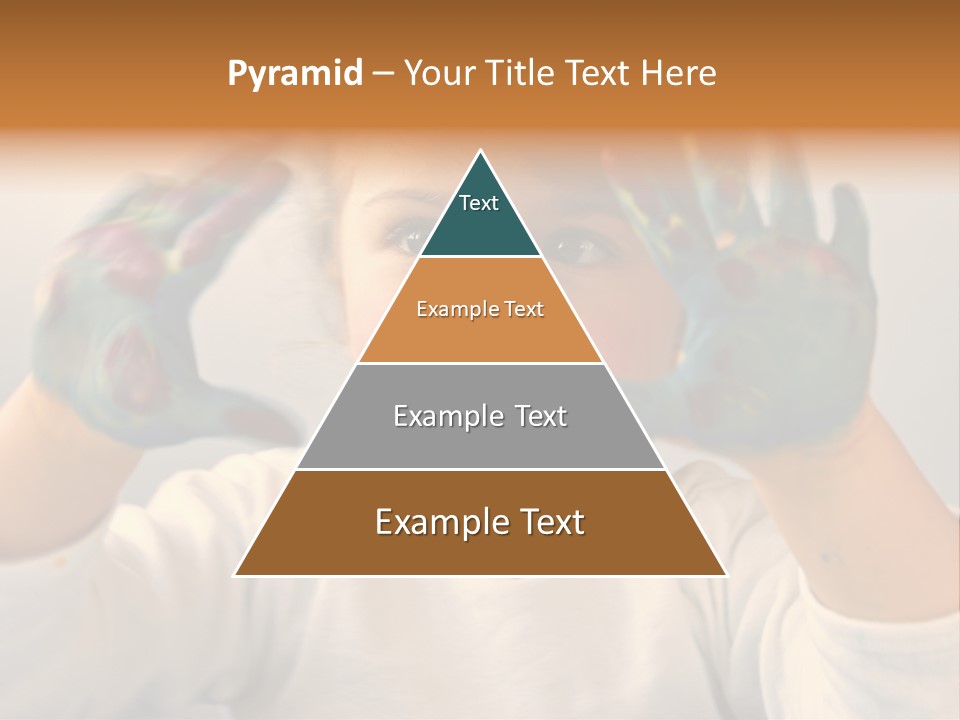 Pyramid – Your Title Text Here

Text

Example Text

Example Text

Example Text